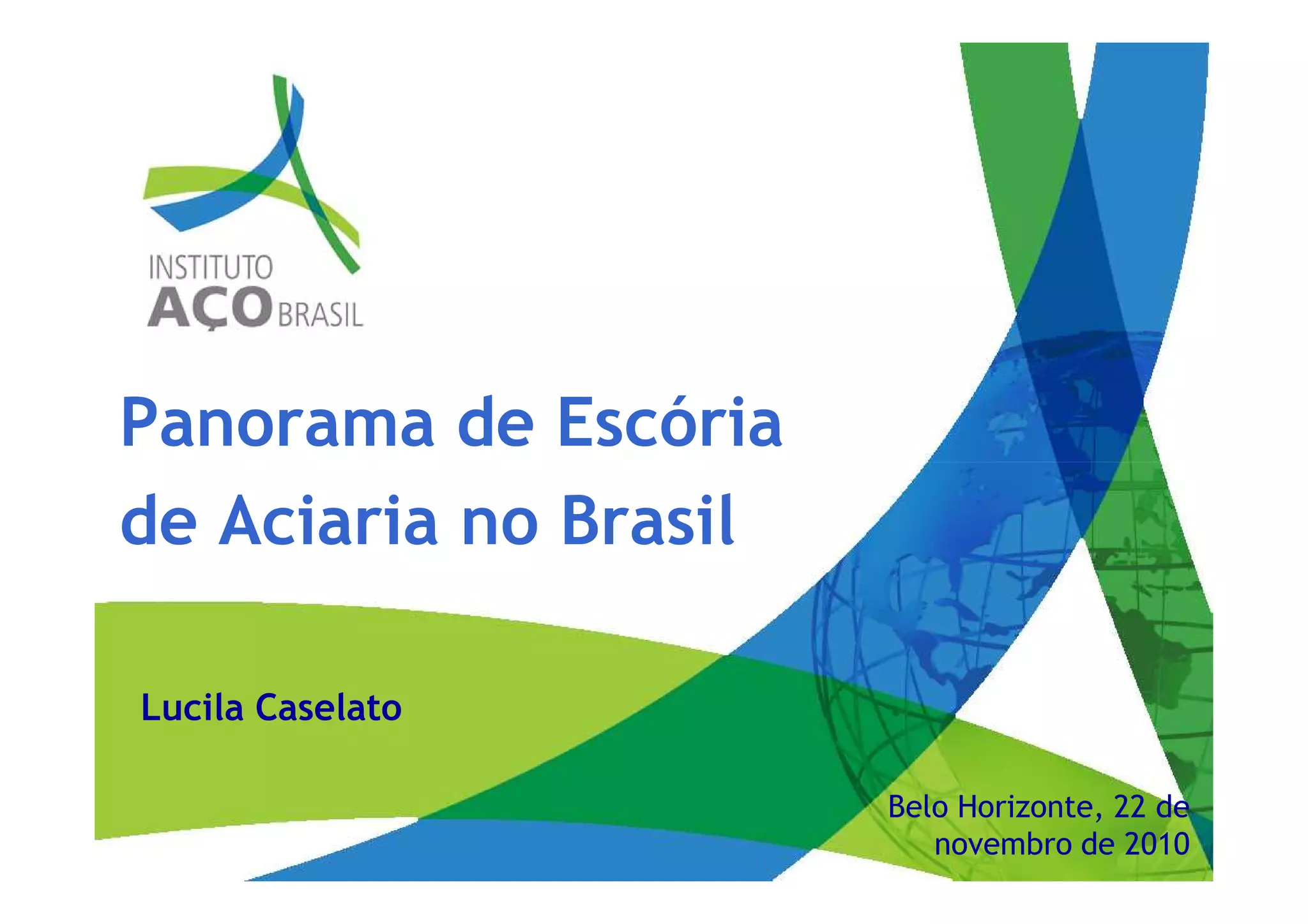 INSTITUTO
AÇO BRASIL

Panorama de Escória de Aciaria no Brasil

Lucila Caselato

Belo Horizonte, 22 de novembro de 2010